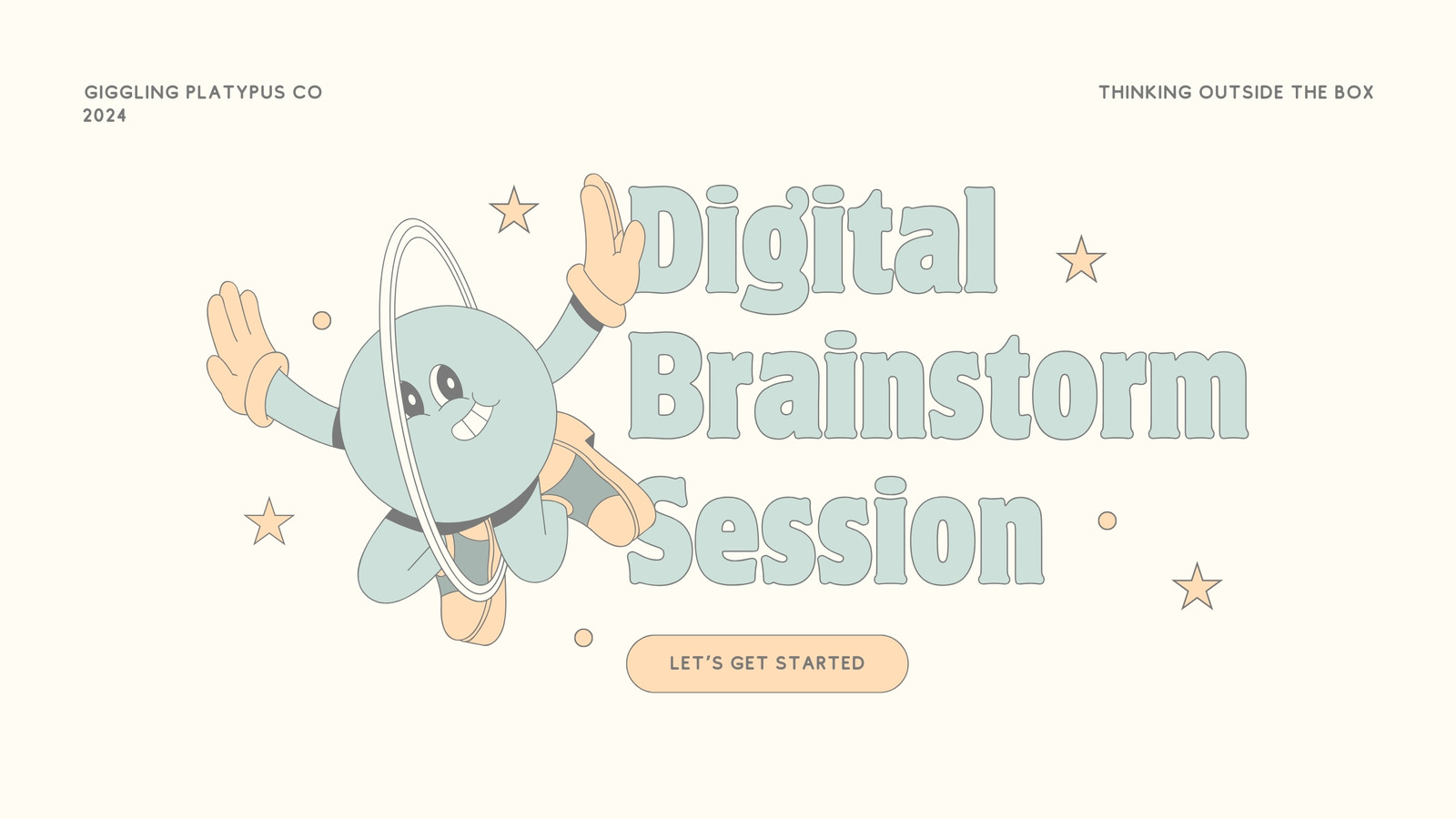 GIGGLING PLATYPUS CO
2024

THINKING OUTSIDE THE BOX

Digital Brainstorm Session

LET'S GET STARTED